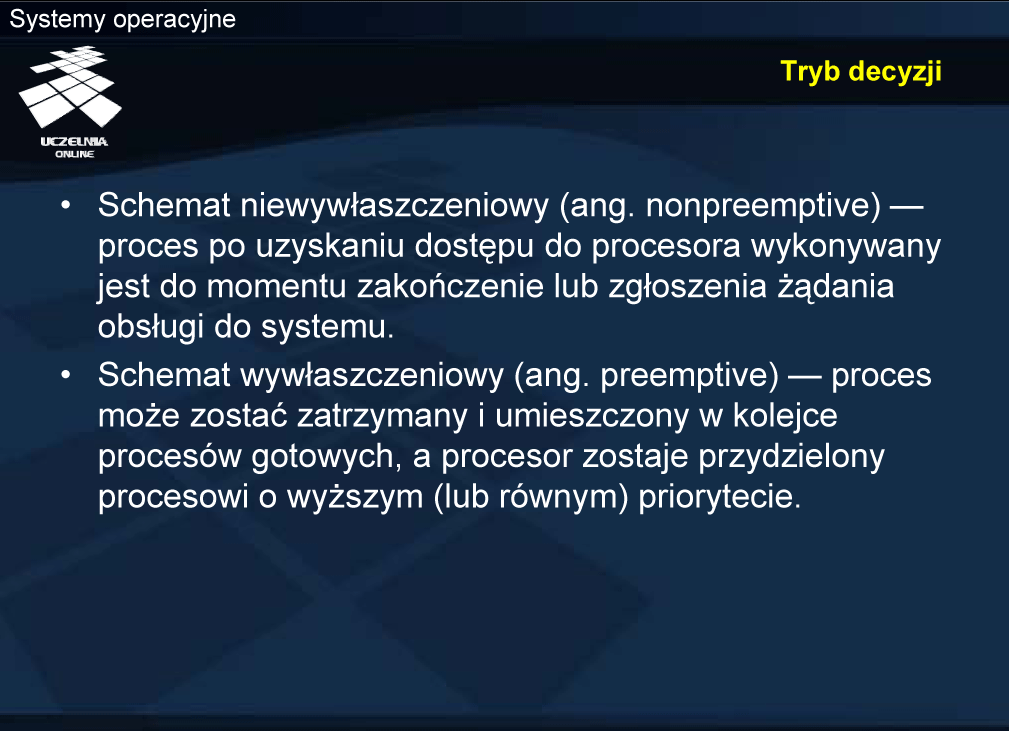 Systemy operacyjne

UCZELNIA ONLINE

Tryb decyzji

• Schemat niewywłaszczeniowy (ang. nonpreemptive) — proces po uzyskaniu dostępu do procesora wykonywany jest do momentu zakończenie lub zgłoszenia żądania obsługi do systemu.

• Schemat wywłaszczeniowy (ang. preemptive) — proces może zostać zatrzymany i umieszczony w kolejce procesów gotowych, a procesor zostaje przydzielony procesowi o wyższym (lub równym) priorytecie.